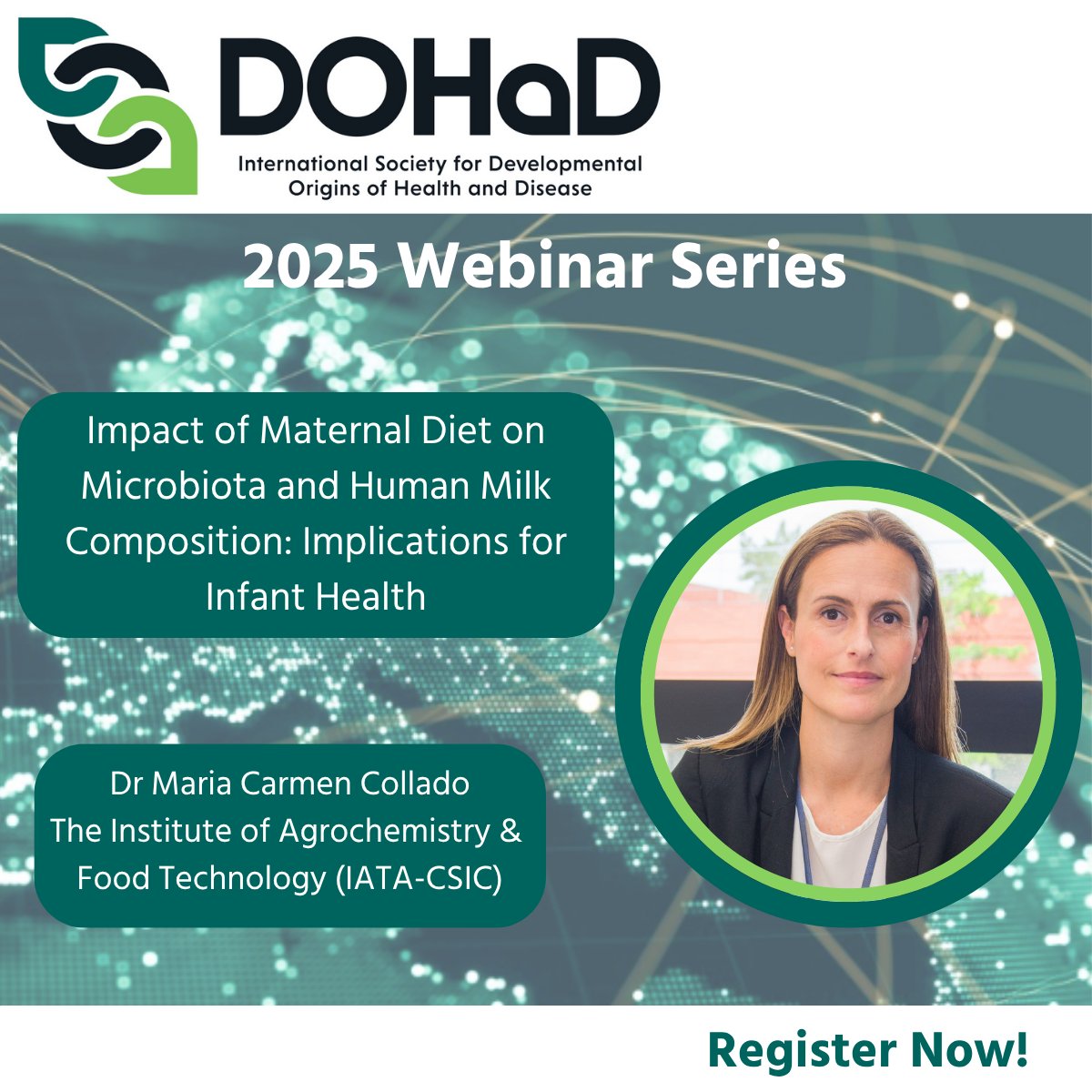 DOHaD
International Society for Developmental Origins of Health and Disease

2025 Webinar Series

Impact of Maternal Diet on Microbiota and Human Milk Composition: Implications for Infant Health

Dr Maria Carmen Collado
The Institute of Agrochemistry & Food Technology (IATA-CSIC)

Register Now!